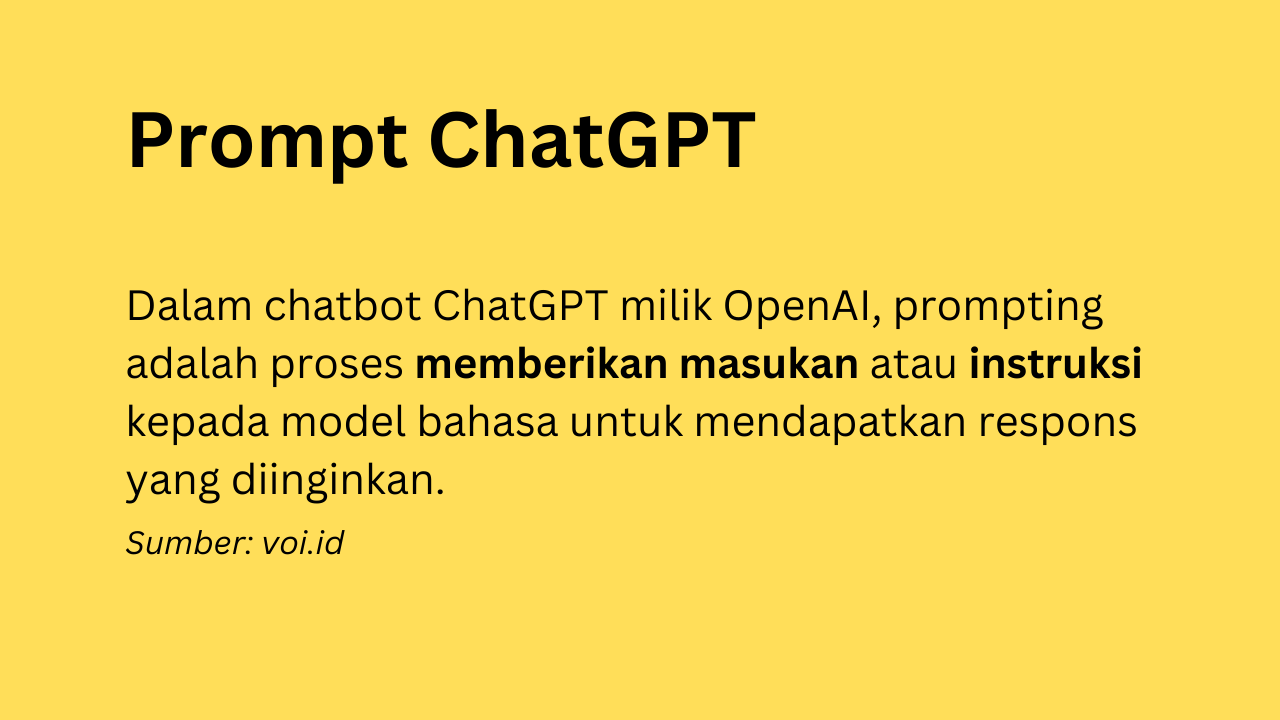 Prompt ChatGPT

Dalam chatbot ChatGPT milik OpenAI, prompting adalah proses memberikan masukan atau instruksi kepada model bahasa untuk mendapatkan respons yang diinginkan.

Sumber: voi.id